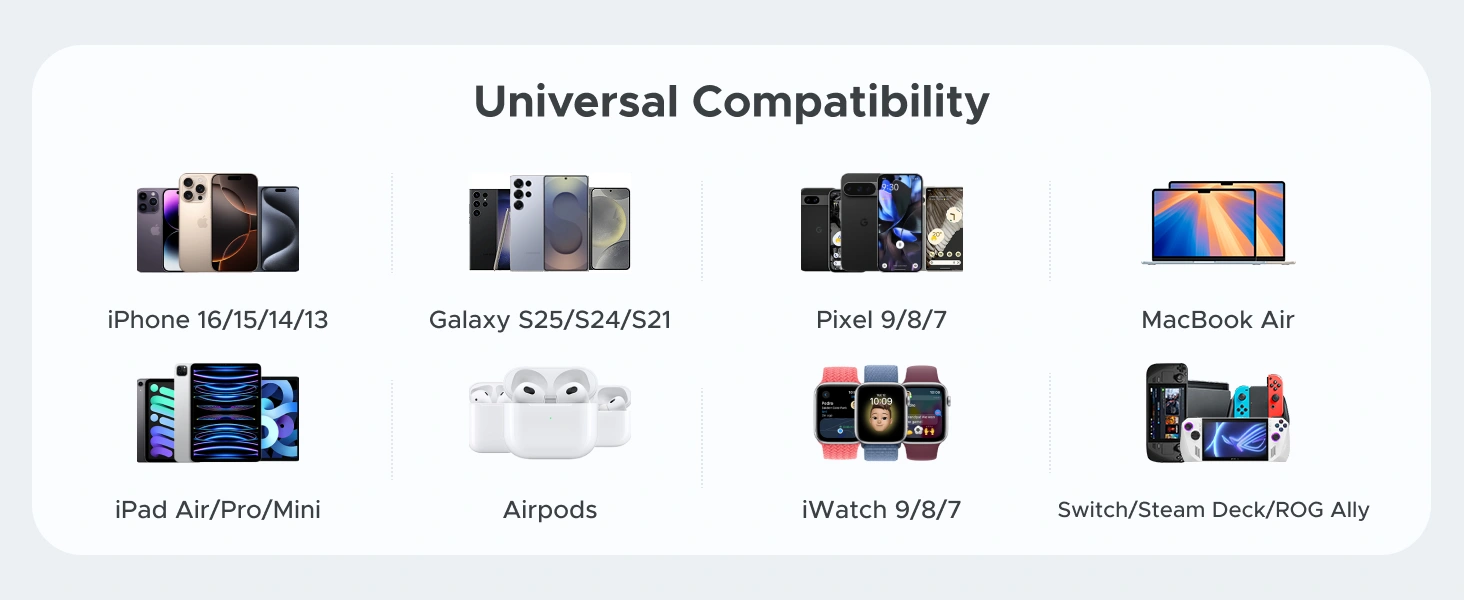 Universal Compatibility

iPhone 16/15/14/13

Galaxy S25/S24/S21

Pixel 9/8/7

MacBook Air

iPad Air/Pro/Mini

Airpods

iWatch 9/8/7

Switch/Steam Deck/ROG Ally